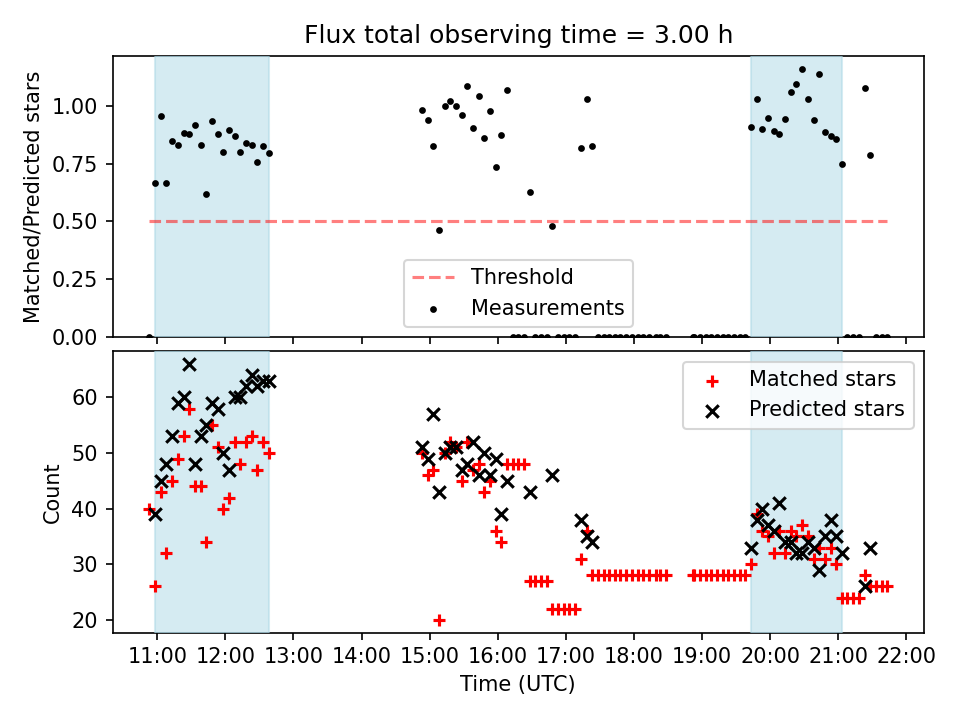 Flux total observing time = 3.00 h

Matched/Predicted stars

1.00
0.75
0.50
0.25
0.00

Threshold
Measurements

Count

60
50
40
30
20

Matched stars
Predicted stars

11:00 12:00 13:00 14:00 15:00 16:00 17:00 18:00 19:00 20:00 21:00 22:00
Time (UTC)